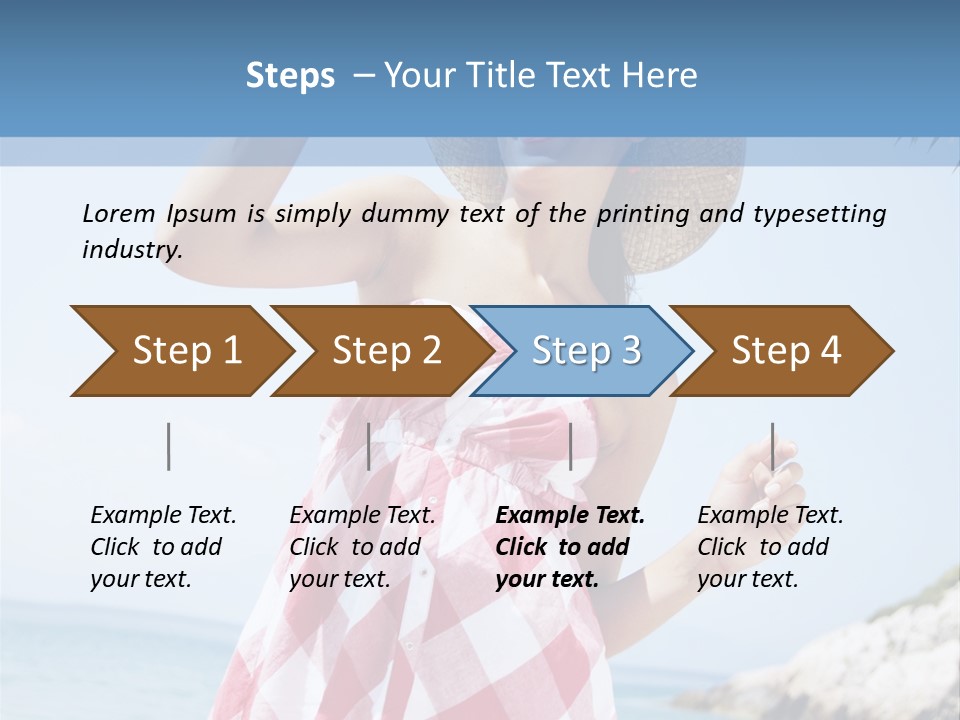 Steps – Your Title Text Here

Lorem Ipsum is simply dummy text of the printing and typesetting industry.

Step 1

Step 2

Step 3

Step 4

Example Text. Click to add your text.

Example Text. Click to add your text.

Example Text. Click to add your text.

Example Text. Click to add your text.